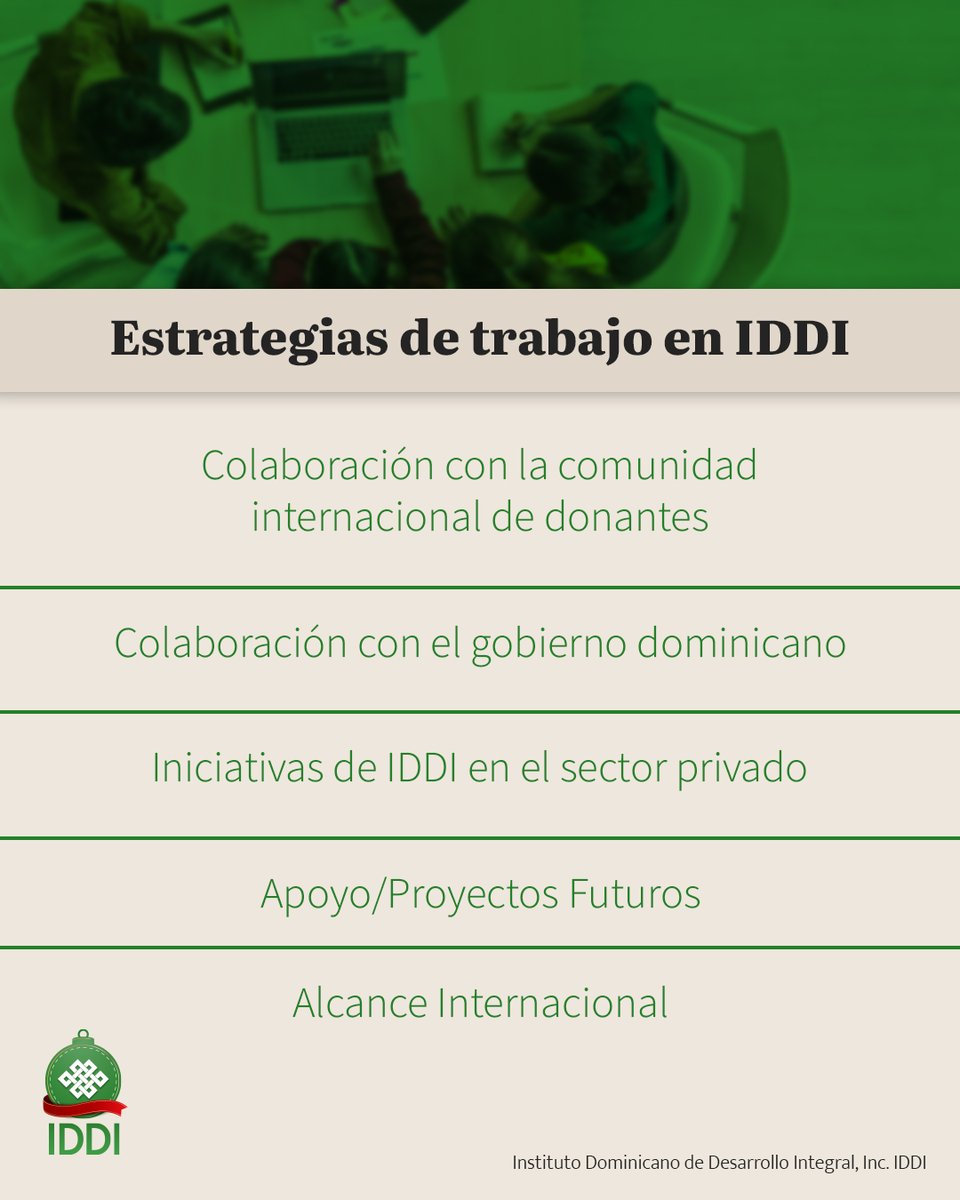 Estrategias de trabajo en IDDI

Colaboración con la comunidad internacional de donantes

Colaboración con el gobierno dominicano

Iniciativas de IDDI en el sector privado

Apoyo/Proyectos Futuros

Alcance Internacional

IDDI

Instituto Dominicano de Desarrollo Integral, Inc. IDDI